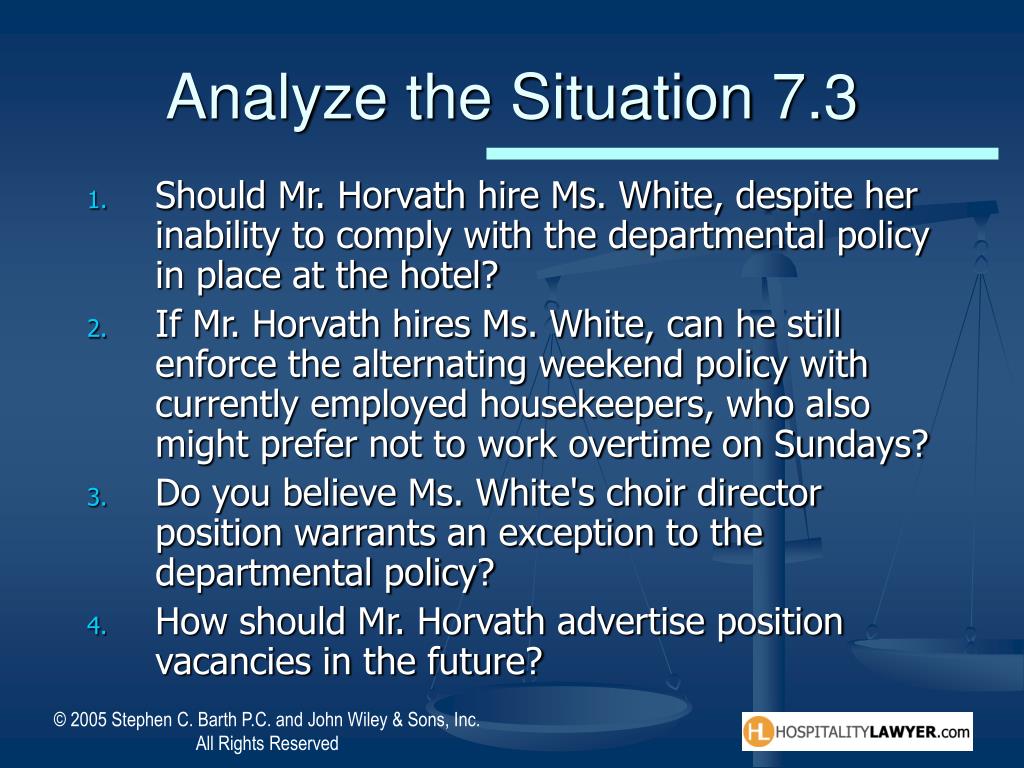 Analyze the Situation 7.3

1. Should Mr. Horvath hire Ms. White, despite her inability to comply with the departmental policy in place at the hotel?
2. If Mr. Horvath hires Ms. White, can he still enforce the alternating weekend policy with currently employed housekeepers, who also might prefer not to work overtime on Sundays?
3. Do you believe Ms. White's choir director position warrants an exception to the departmental policy?
4. How should Mr. Horvath advertise position vacancies in the future?

© 2005 Stephen C. Barth P.C. and John Wiley & Sons, Inc. All Rights Reserved

HL HOSPITALITYLAWYER.com